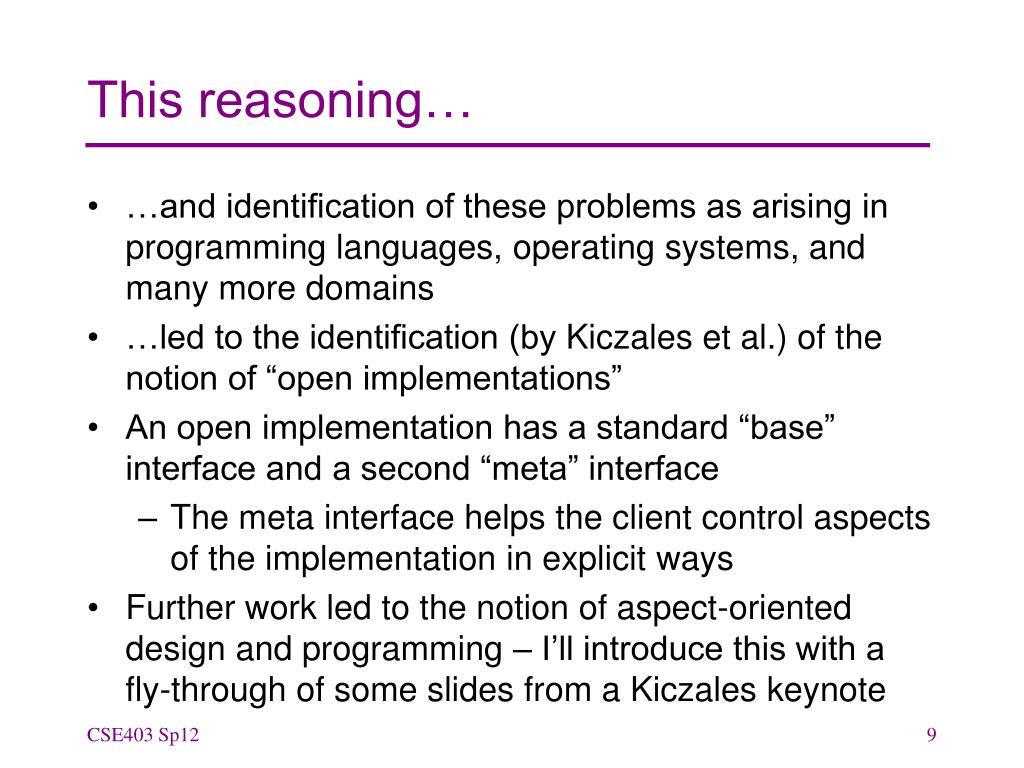 This reasoning…

• …and identification of these problems as arising in programming languages, operating systems, and many more domains
• …led to the identification (by Kiczales et al.) of the notion of “open implementations”
• An open implementation has a standard “base” interface and a second “meta” interface
 – The meta interface helps the client control aspects of the implementation in explicit ways
• Further work led to the notion of aspect-oriented design and programming – I’ll introduce this with a fly-through of some slides from a Kiczales keynote

CSE403 Sp12

9